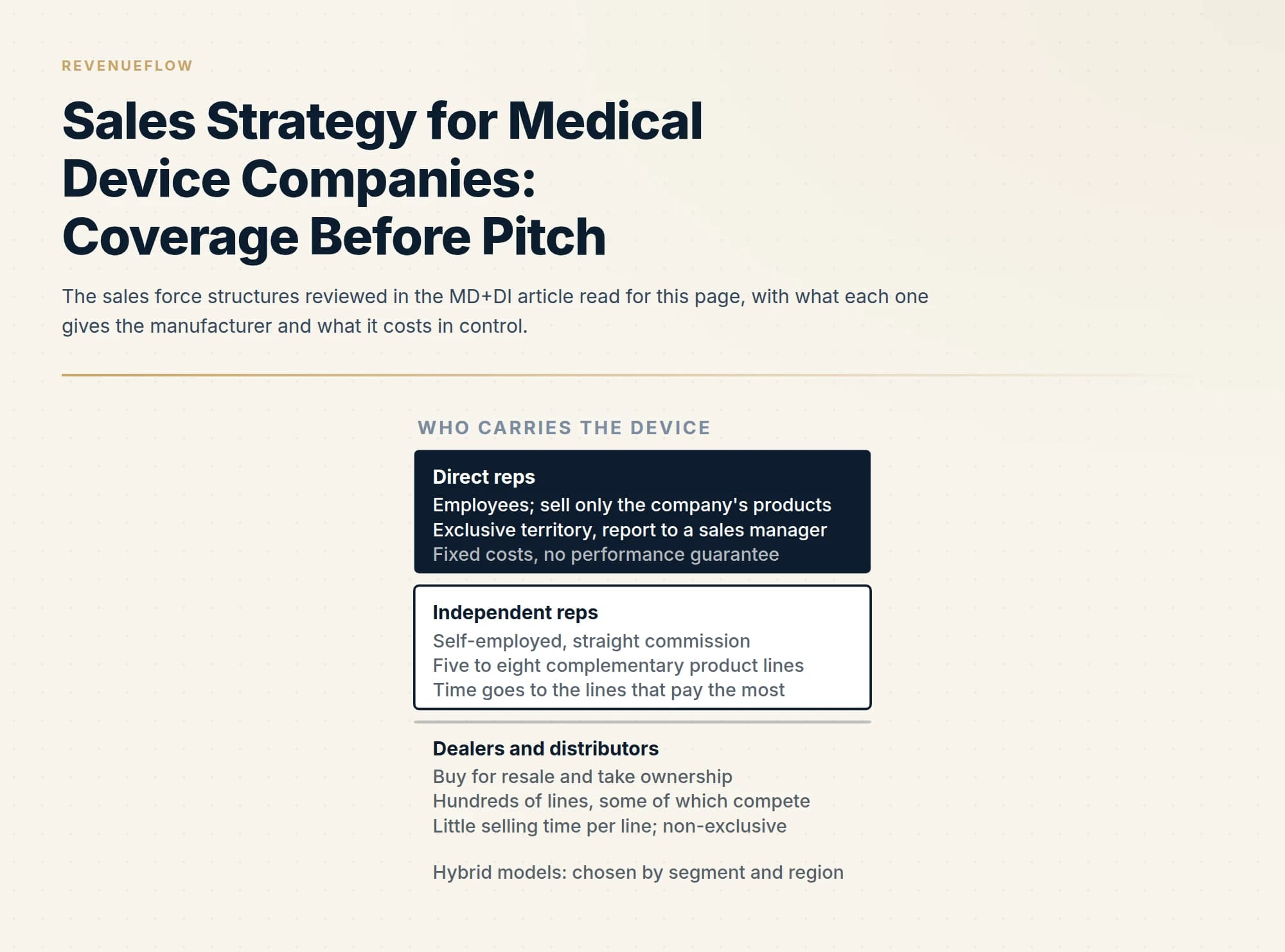 REVENUEFLOW

Sales Strategy for Medical Device Companies: Coverage Before Pitch

The sales force structures reviewed in the MD+DI article read for this page, with what each one gives the manufacturer and what it costs in control.

WHO CARRIES THE DEVICE

Direct reps
Employees; sell only the company's products
Exclusive territory, report to a sales manager
Fixed costs, no performance guarantee

Independent reps
Self-employed, straight commission
Five to eight complementary product lines
Time goes to the lines that pay the most

Dealers and distributors
Buy for resale and take ownership
Hundreds of lines, some of which compete
Little selling time per line; non-exclusive

Hybrid models: chosen by segment and region